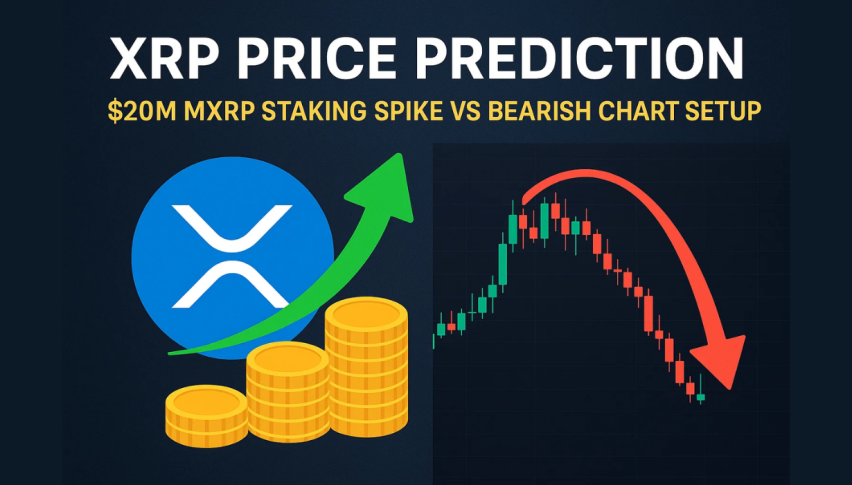 XRP PRICE PREDICTION

\$20M MXRP STAKING SPIKE VS BEARISH CHART SETUP